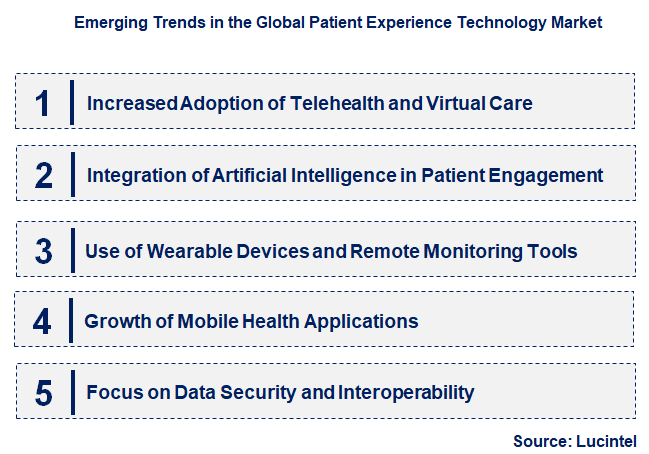 Emerging Trends in the Global Patient Experience Technology Market

1 Increased Adoption of Telehealth and Virtual Care

2 Integration of Artificial Intelligence in Patient Engagement

3 Use of Wearable Devices and Remote Monitoring Tools

4 Growth of Mobile Health Applications

5 Focus on Data Security and Interoperability

Source: Lucintel